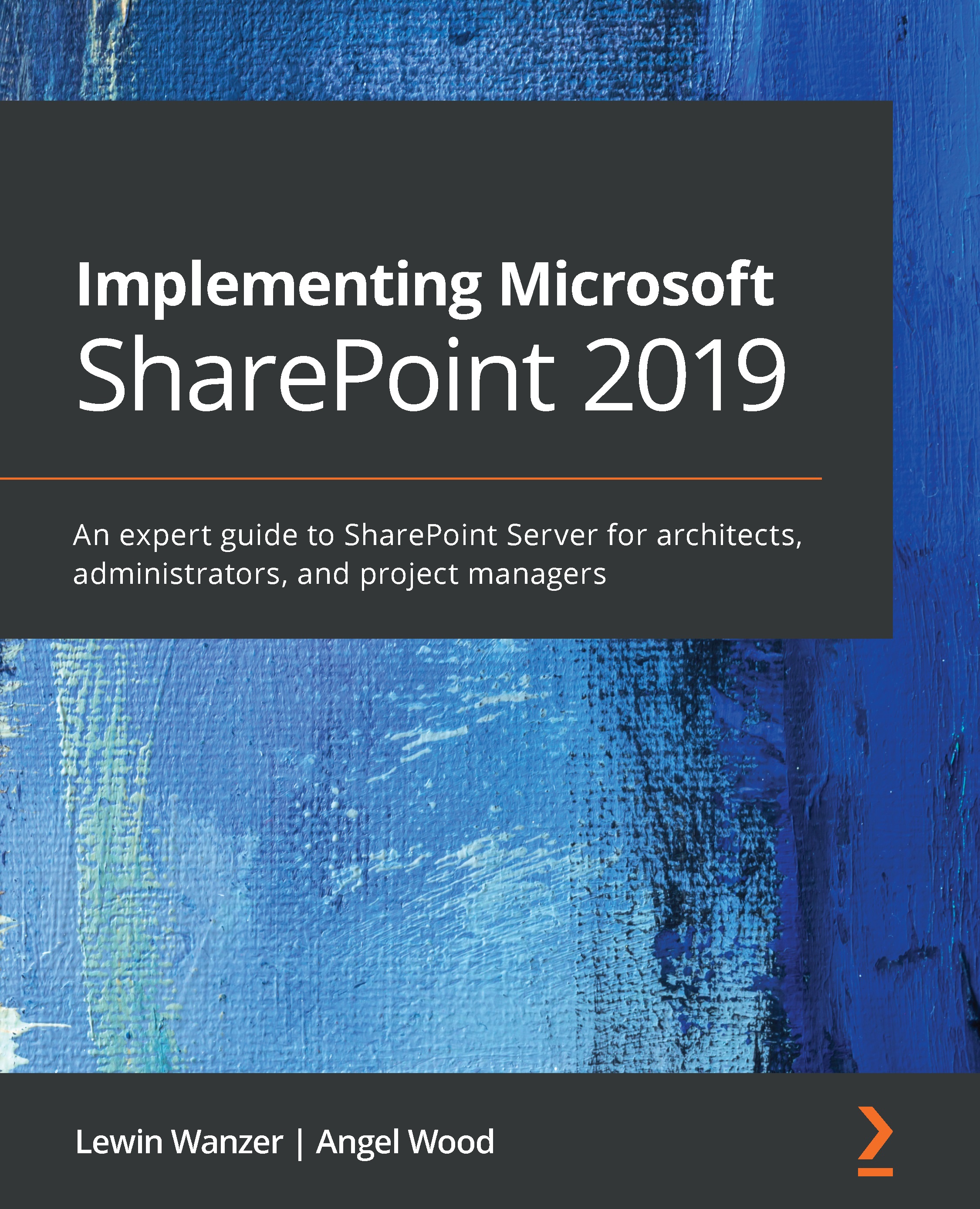 Implementing Microsoft SharePoint 2019

An expert guide to SharePoint Server for architects, administrators, and project managers

Lewin Wanzer | Angel Wood